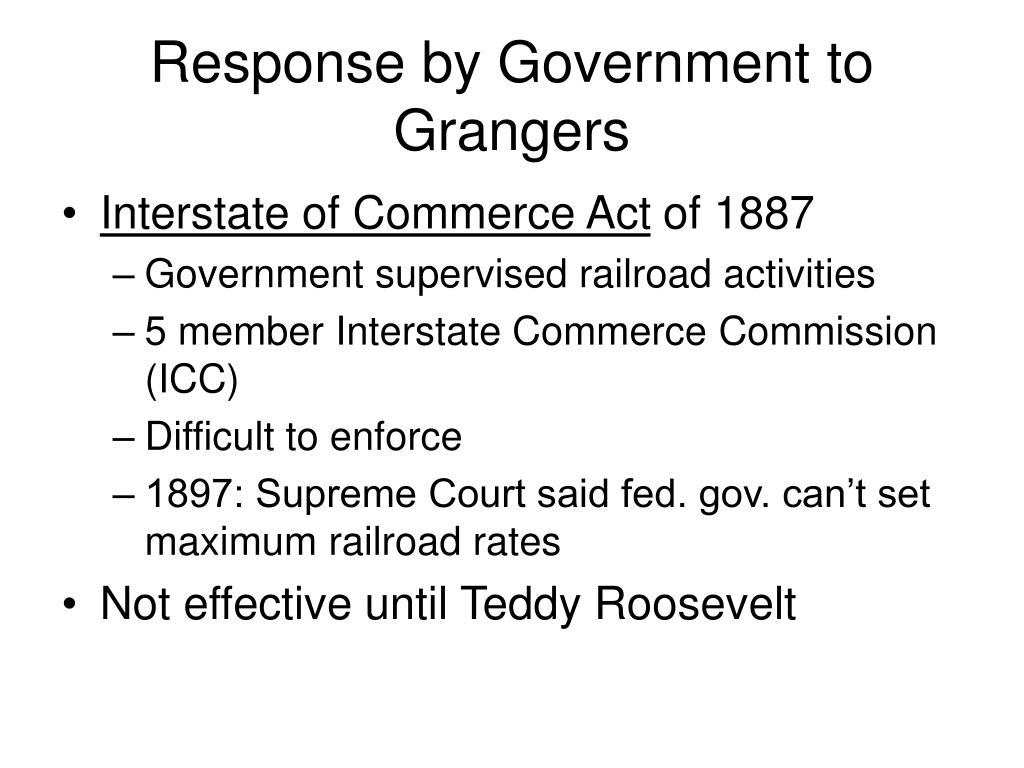 Response by Government to Grangers

• Interstate of Commerce Act of 1887
– Government supervised railroad activities
– 5 member Interstate Commerce Commission (ICC)
– Difficult to enforce
– 1897: Supreme Court said fed. gov. can't set maximum railroad rates
• Not effective until Teddy Roosevelt